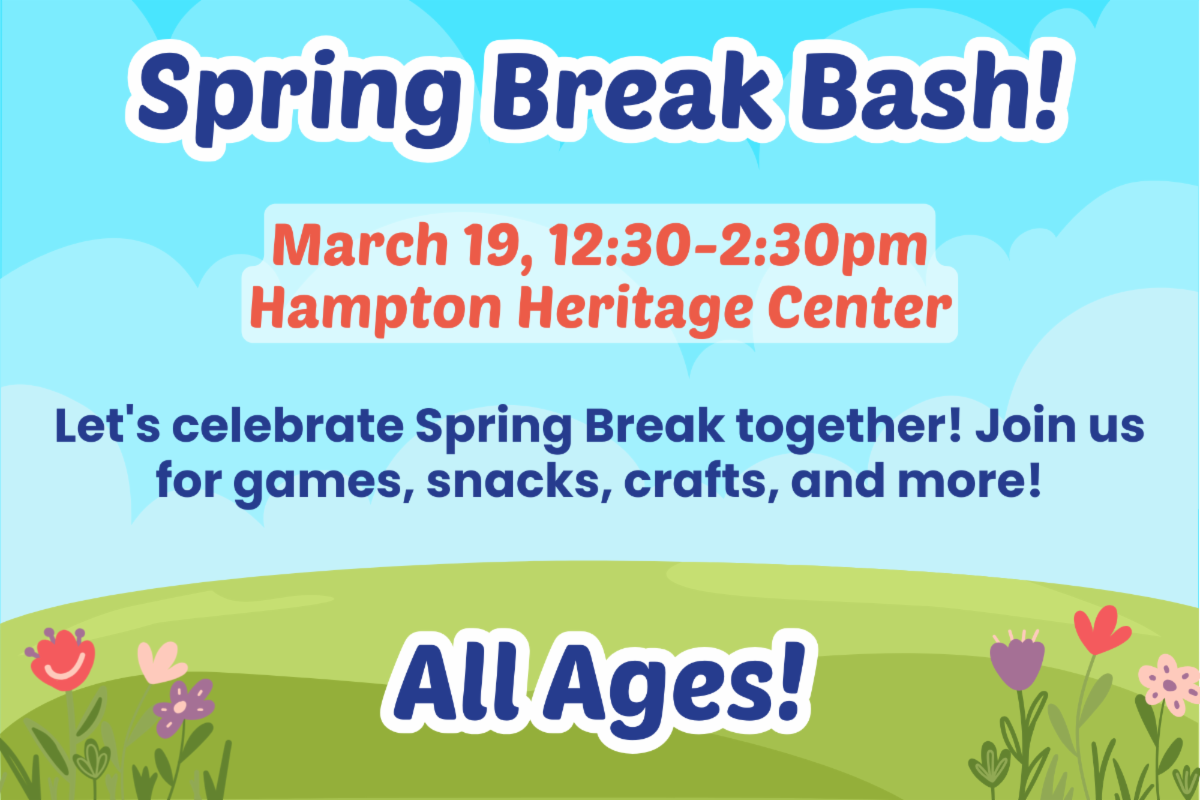 Spring Break Bash!

March 19, 12:30-2:30pm
Hampton Heritage Center

Let's celebrate Spring Break together! Join us for games, snacks, crafts, and more!

All Ages!